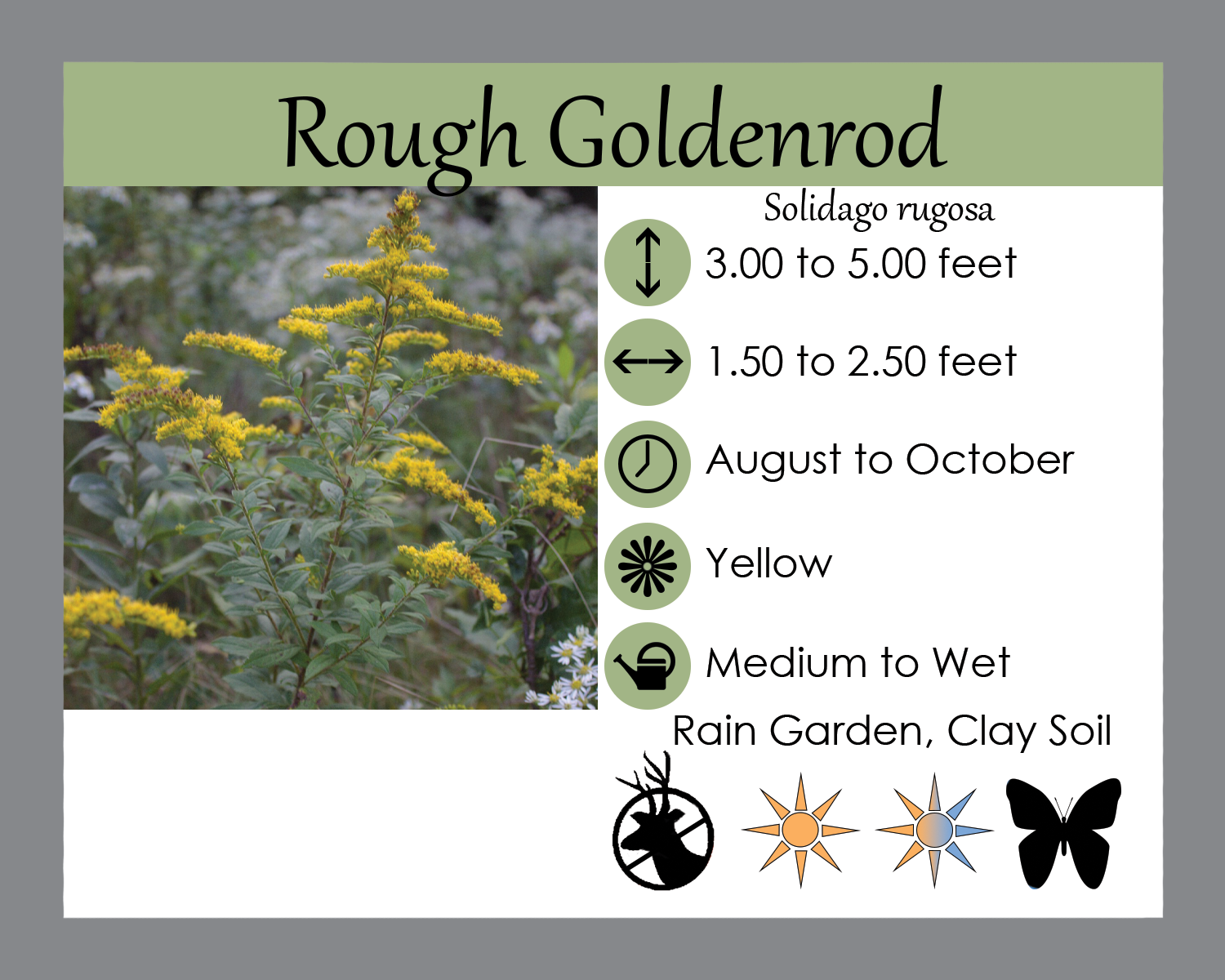 Rough Goldenrod

Solidago rugosa

3.00 to 5.00 feet

1.50 to 2.50 feet

August to October

Yellow

Medium to Wet

Rain Garden, Clay Soil